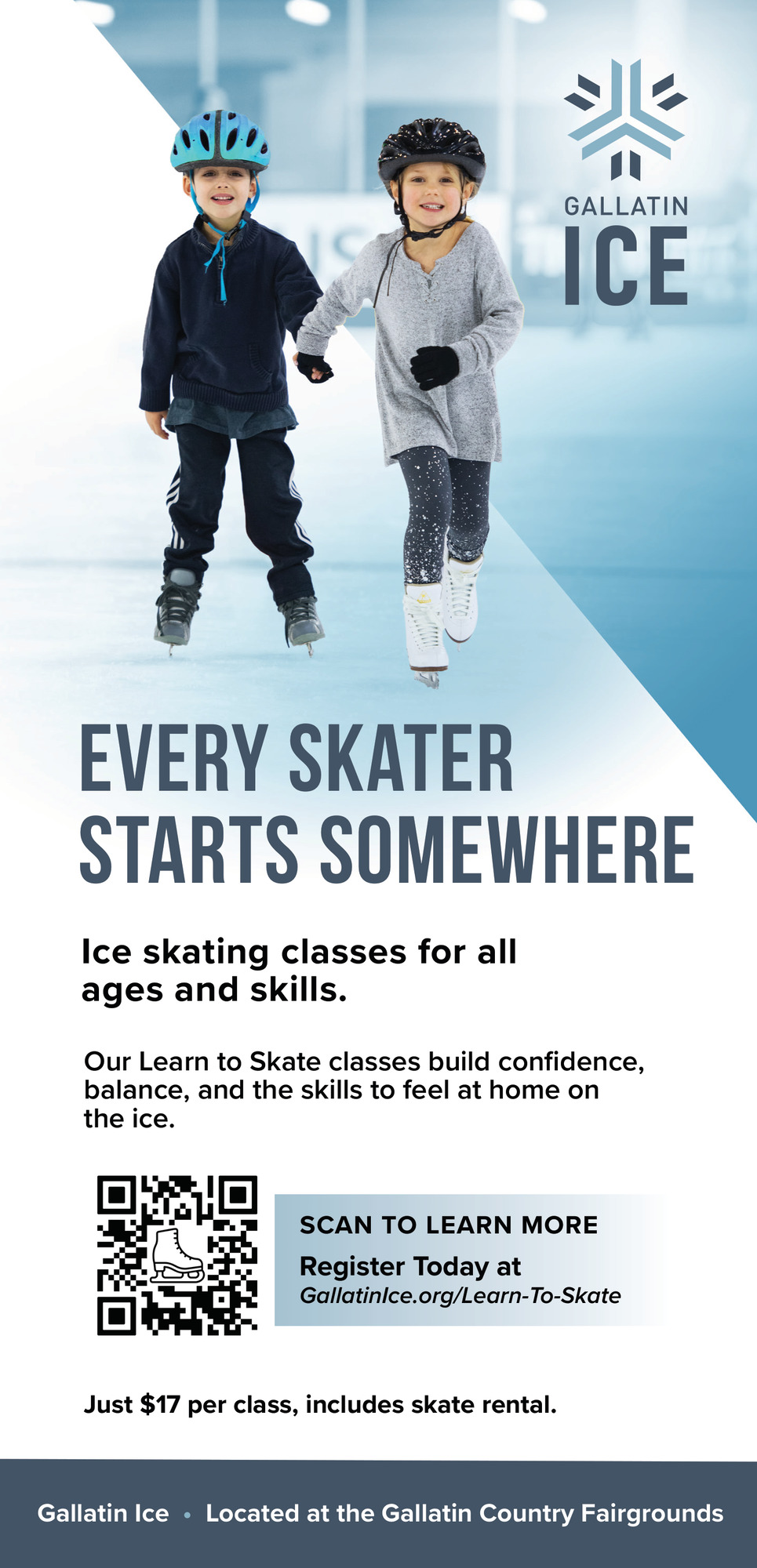 GALLATIN
ICE

EVERY SKATER
STARTS SOMEWHERE

Ice skating classes for all ages and skills.

Our Learn to Skate classes build confidence, balance, and the skills to feel at home on the ice.

SCAN TO LEARN MORE

Register Today at
GallatinIce.org/Learn-To-Skate

Just $17 per class, includes skate rental.

Gallatin Ice • Located at the Gallatin Country Fairgrounds